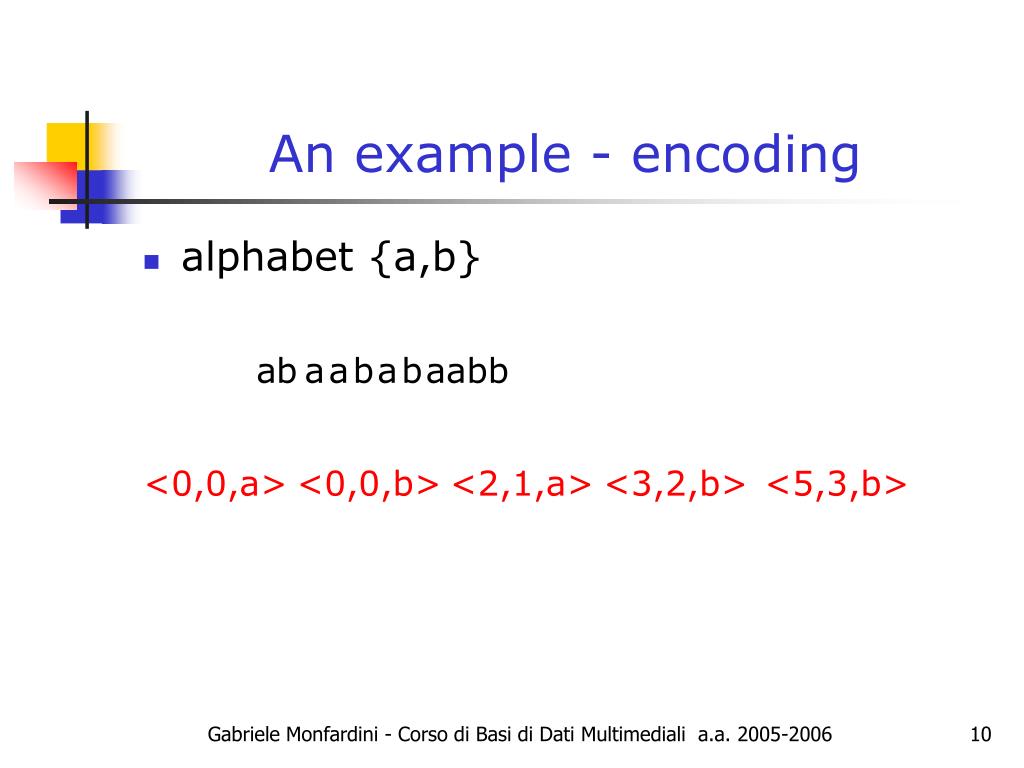 An example - encoding

alphabet {a,b}

ab a a b a b aabb

<0,0,a> <0,0,b> <2,1,a> <3,2,b> <5,3,b>

Gabriele Monfardini - Corso di Basi di Dati Multimediali a.a. 2005-2006

10